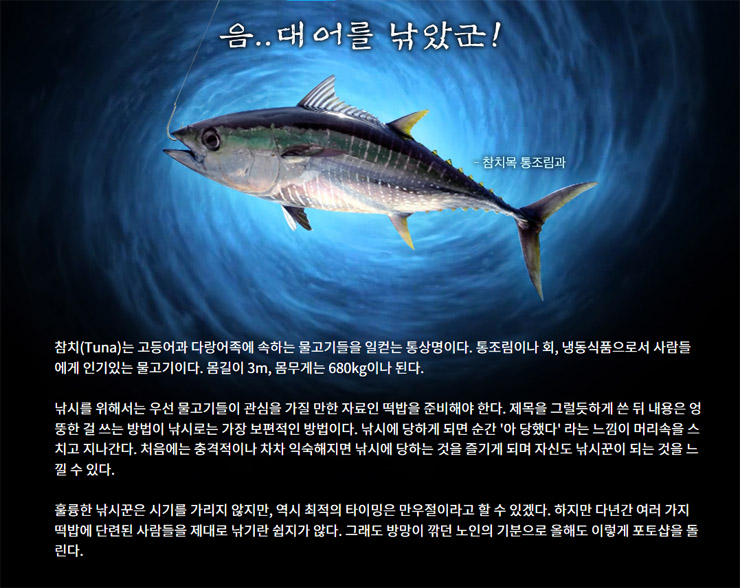 음..대어를 낚았군!

- 참치목 통조림과

참치(Tuna)는 고등어과 다랑어족에 속하는 물고기들을 일컫는 통상명이다. 통조림이나 회, 냉동식품으로서 사람들에게 인기있는 물고기이다. 몸길이 3m, 몸무게는 680kg이나 된다.

낚시를 위해서는 우선 물고기들이 관심을 가질 만한 자료인 떡밥을 준비해야 한다. 제목을 그럴듯하게 쓴 뒤 내용은 엉뚱한 걸 쓰는 방법이 낚시로는 가장 보편적인 방법이다. 낚시에 당하게 되면 순간 '아 당했다' 라는 느낌이 머리속을 스치고 지나간다. 처음에는 충격적이나 차차 익숙해지면 낚시에 당하는 것을 즐기게 되며 자신도 낚시꾼이 되는 것을 느낄 수 있다.

훌륭한 낚시꾼은 시기를 가리지 않지만, 역시 최적의 타이밍은 만우절이라고 할 수 있겠다. 하지만 다년간 여러 가지 떡밥에 단련된 사람들을 제대로 낚기란 쉽지가 않다. 그래도 방망이 깎던 노인의 기분으로 올해도 이렇게 포토샵을 돌린다.